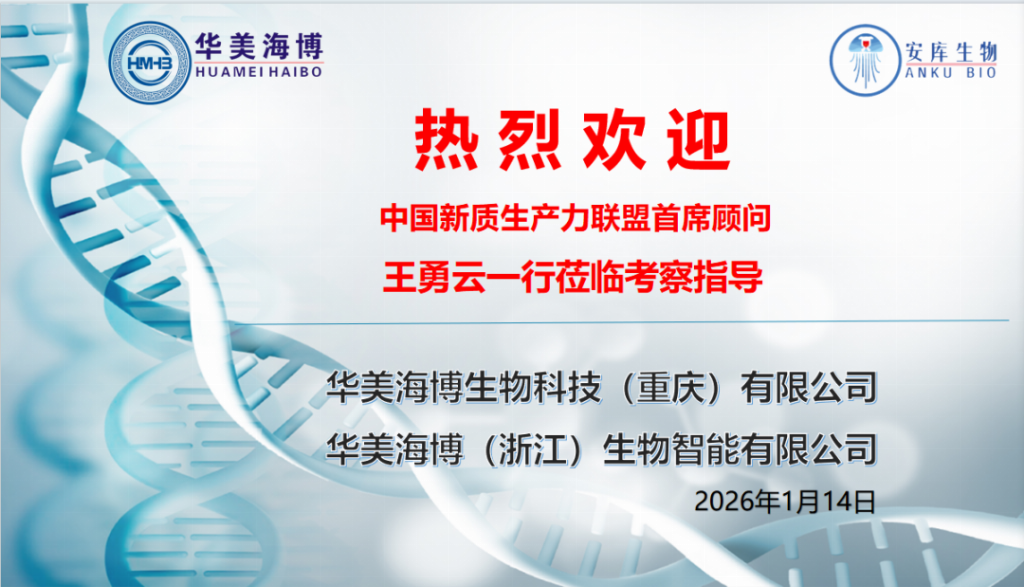 HMHB 华美海博 HUAMEI HAIBO

安库生物 ANKU BIO

热烈欢迎

中国新质生产力联盟首席顾问

王勇云一行莅临考察指导

华美海博生物科技（重庆）有限公司

华美海博（浙江）生物智能有限公司

2026年1月14日